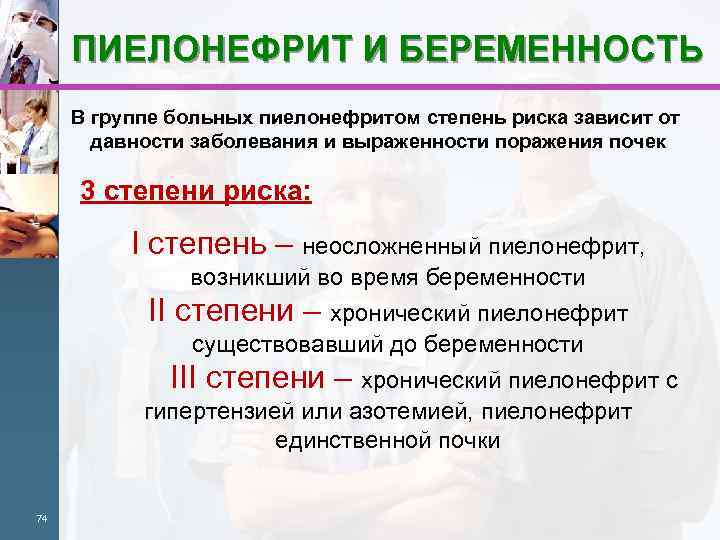 ПИЕЛОНЕФРИТ И БЕРЕМЕННОСТЬ

В группе больных пиелонефритом степень риска зависит от давности заболевания и выраженности поражения почек

3 степени риска:

I степень – неосложненный пиелонефрит, возникший во время беременности
II степени – хронический пиелонефрит существовавший до беременности
III степени – хронический пиелонефрит с гипертензией или азотемией, пиелонефрит единственной почки

74